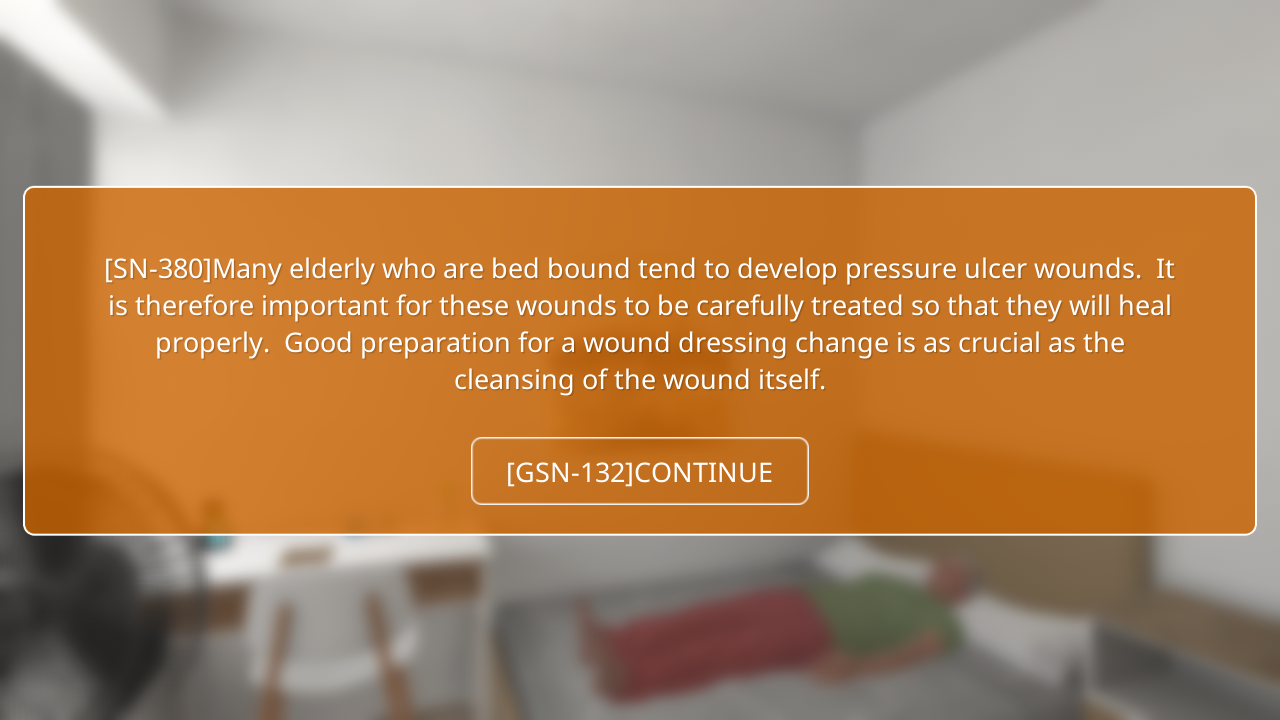 [SN-380]Many elderly who are bed bound tend to develop pressure ulcer wounds.  It is therefore important for these wounds to be carefully treated so that they will heal properly.  Good preparation for a wound dressing change is as crucial as the cleansing of the wound itself.

[GSN-132]CONTINUE